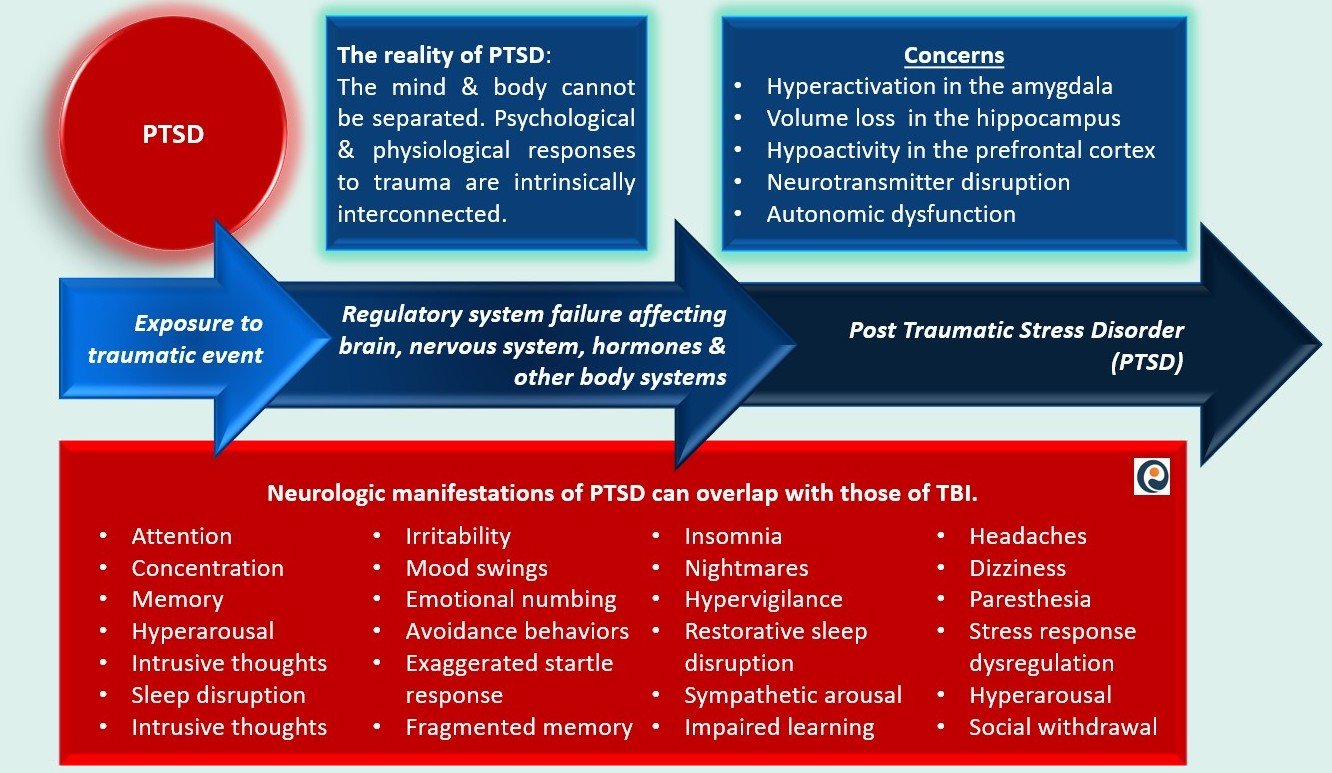 PTSD

The reality of PTSD:
The mind & body cannot be separated. Psychological & physiological responses to trauma are intrinsically interconnected.

Concerns
• Hyperactivation in the amygdala
• Volume loss in the hippocampus
• Hypoactivity in the prefrontal cortex
• Neurotransmitter disruption
• Autonomic dysfunction

Exposure to traumatic event

Regulatory system failure affecting brain, nervous system, hormones & other body systems

Post Traumatic Stress Disorder (PTSD)

Neurologic manifestations of PTSD can overlap with those of TBI.

• Attention
• Concentration
• Memory
• Hyperarousal
• Intrusive thoughts
• Sleep disruption
• Intrusive thoughts

• Irritability
• Mood swings
• Emotional numbing
• Avoidance behaviors
• Exaggerated startle response
• Fragmented memory

• Insomnia
• Nightmares
• Hypervigilance
• Restorative sleep disruption
• Sympathetic arousal
• Impaired learning

• Headaches
• Dizziness
• Paresthesia
• Stress response dysregulation
• Hyperarousal
• Social withdrawal